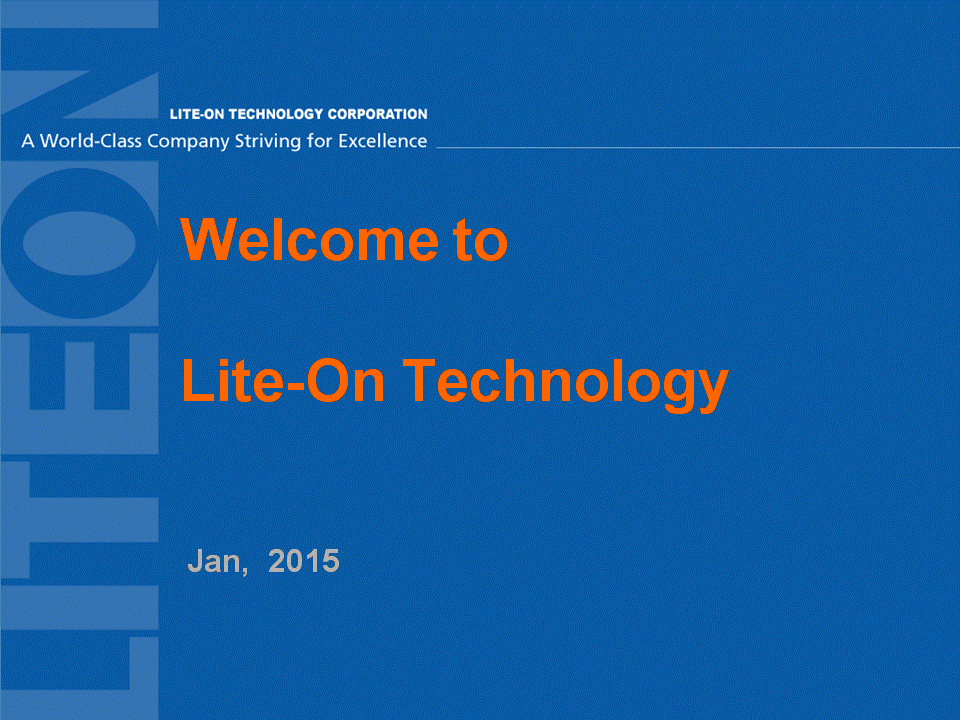 LITEON

LITE-ON TECHNOLOGY CORPORATION
A World-Class Company Striving for Excellence

Welcome to

Lite-On Technology

Jan, 2015